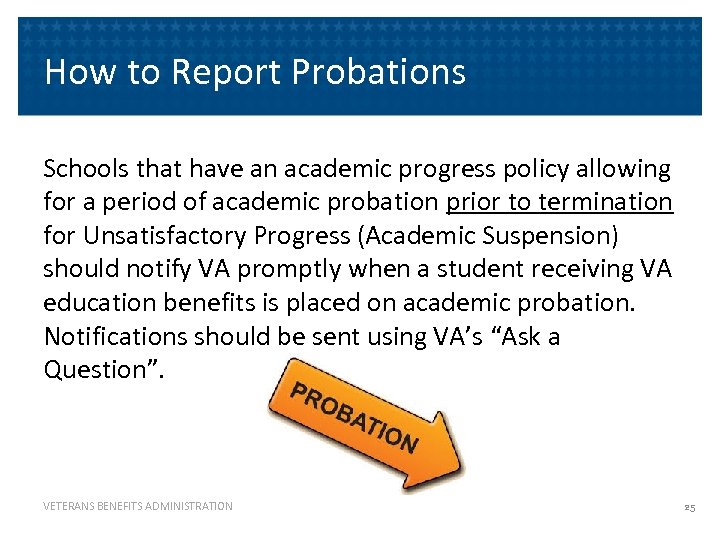 How to Report Probations

Schools that have an academic progress policy allowing for a period of academic probation prior to termination for Unsatisfactory Progress (Academic Suspension) should notify VA promptly when a student receiving VA education benefits is placed on academic probation. Notifications should be sent using VA's "Ask a Question".

PROBATION

VETERANS BENEFITS ADMINISTRATION

25